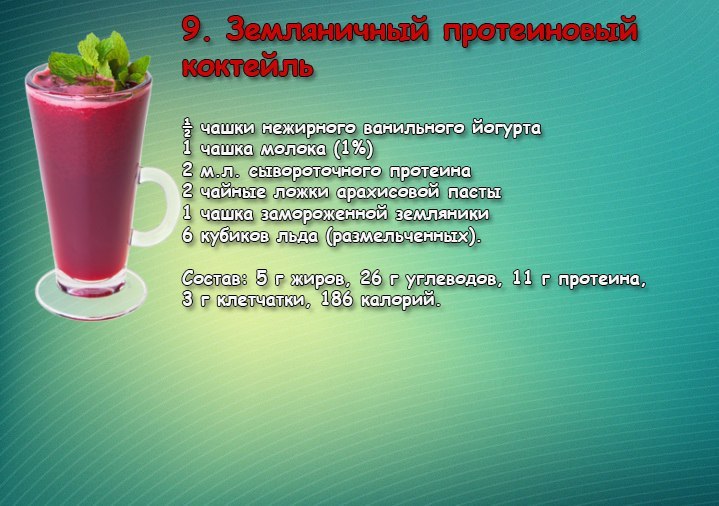 9. Земляничный протеиновый коктейль

$\frac{1}{2}$ чашки нежирного ванильного йогурта
1 чашка молока (1%)
2 м.л. сывороточного протеина
2 чайные ложки арахисовой пасты
1 чашка замороженной земляники
6 кубиков льда (размельченных).

Состав: 5 г жиров, 26 г углеводов, 11 г протеина, 3 г клетчатки, 186 калорий.